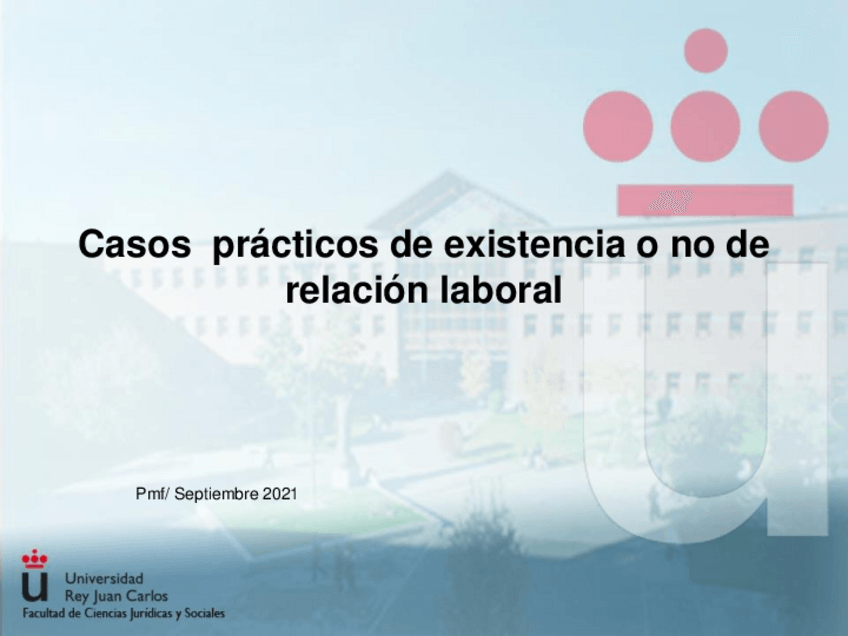 Casos prácticos de existencia o no de relación laboral

Pmf/ Septiembre 2021

Universidad
Rey Juan Carlos
Facultad de Ciencias Jurídicas y Sociales